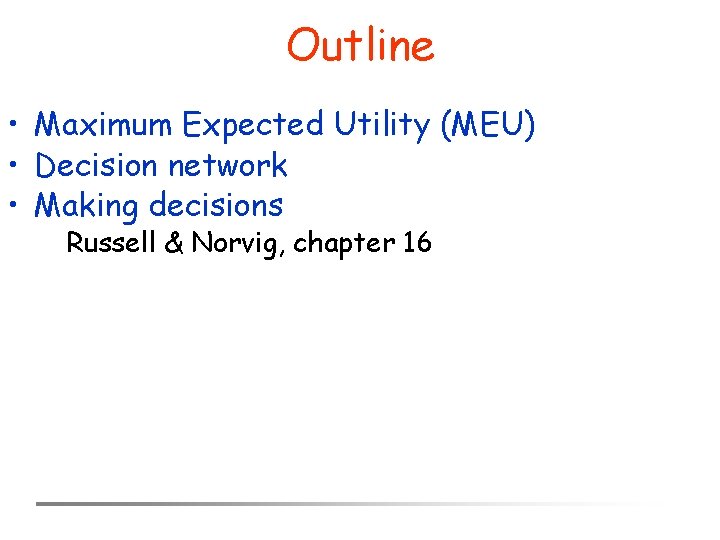 Outline

• Maximum Expected Utility (MEU)
• Decision network
• Making decisions

Russell & Norvig, chapter 16